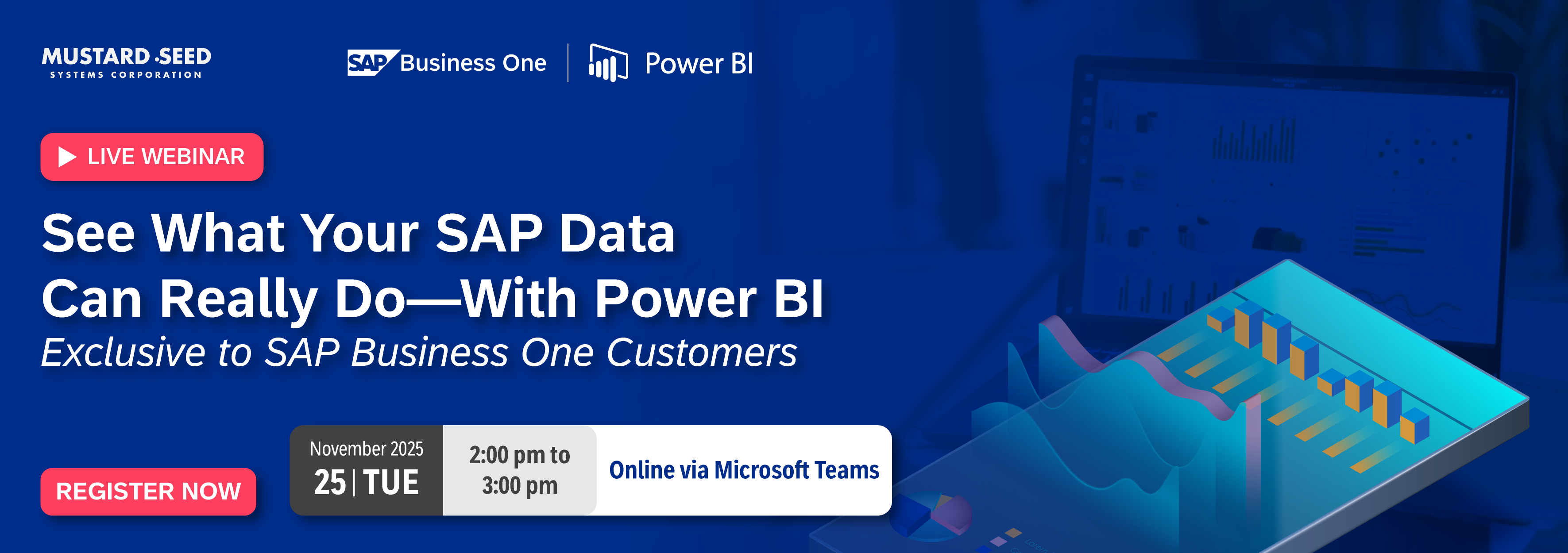 MUSTARD SEED
SYSTEMS CORPORATION

SAP Business One | Power BI

LIVE WEBINAR

See What Your SAP Data Can Really Do—With Power BI

Exclusive to SAP Business One Customers

REGISTER NOW

November 2025
25 | TUE

2:00 pm to 3:00 pm

Online via Microsoft Teams